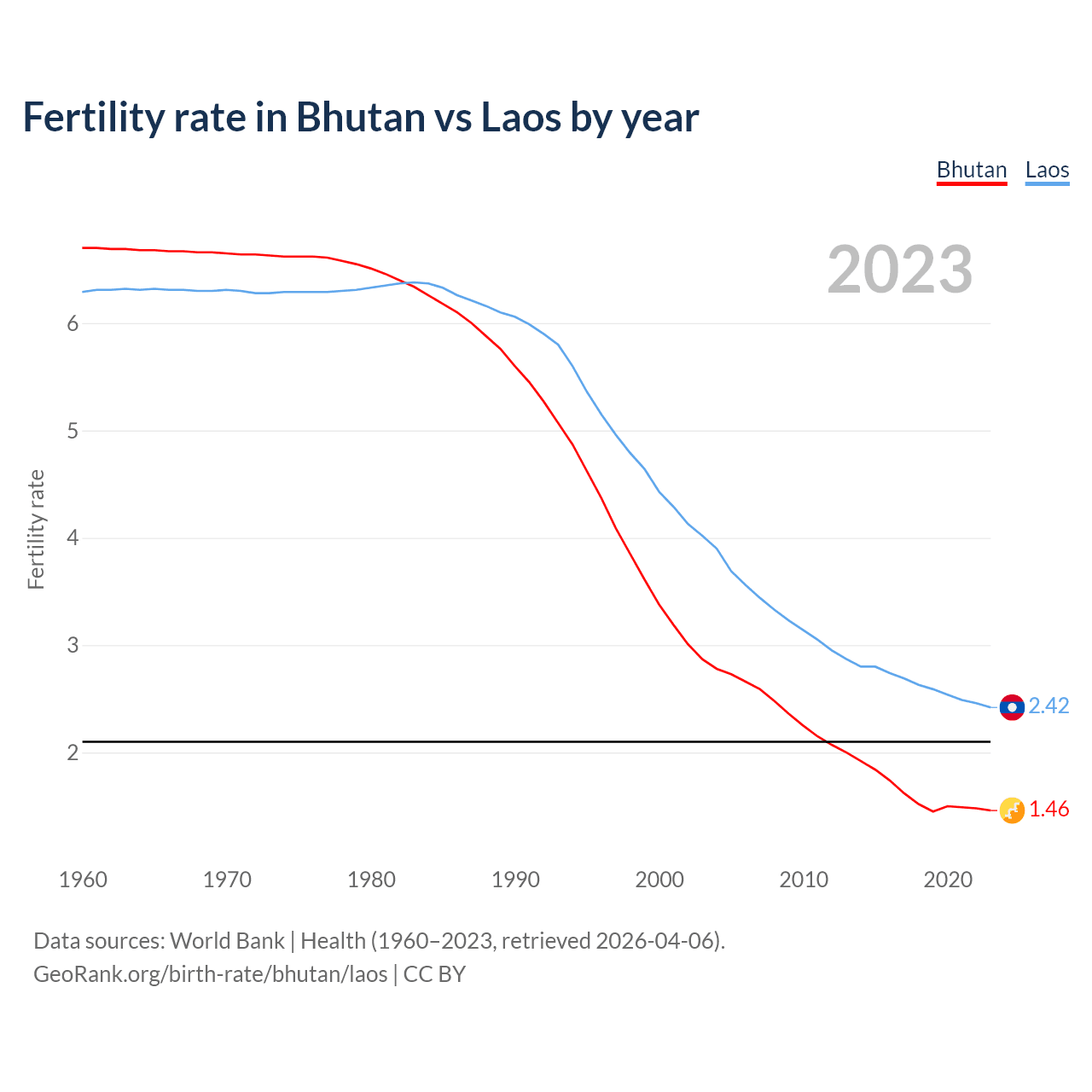 Fertility rate in Bhutan vs Laos by year

Bhutan Laos

2023

Fertility rate

6
5
4
3
2

2.42
1.46

1960 1970 1980 1990 2000 2010 2020

Data sources: World Bank | Health (1960–2023, retrieved 2026-04-06).
GeoRank.org/birth-rate/bhutan/laos | CC BY